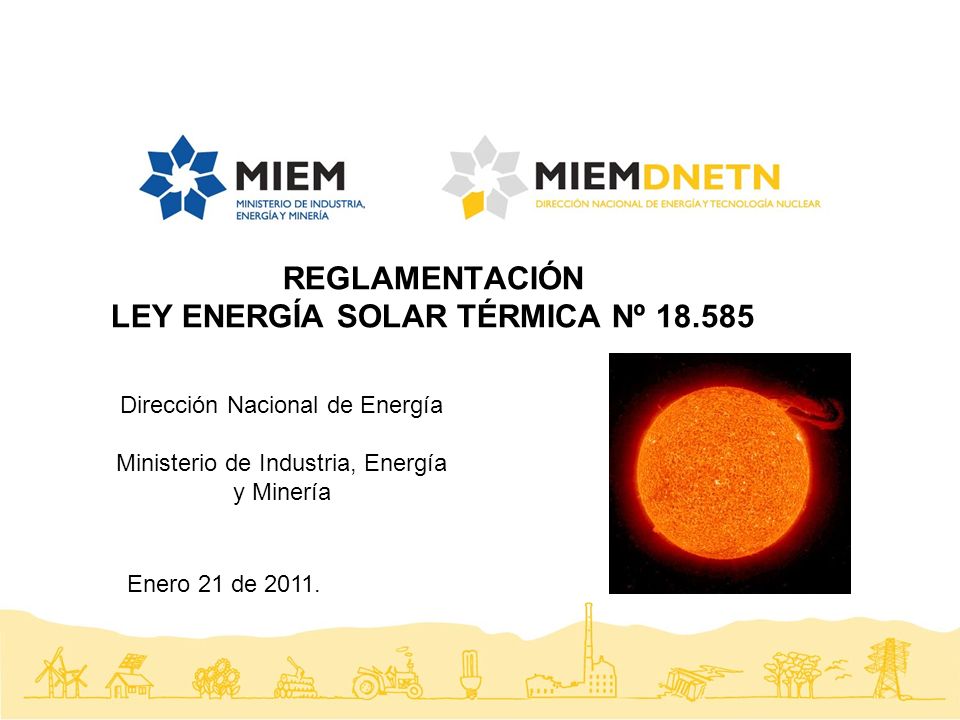 MIEM
MINISTERIO DE INDUSTRIA, ENERGÍA Y MINERÍA

MIEMDNETN
DIRECCIÓN NACIONAL DE ENERGÍA Y TECNOLOGÍA NUCLEAR

REGLAMENTACIÓN
LEY ENERGÍA SOLAR TÉRMICA Nº 18.585

Dirección Nacional de Energía

Ministerio de Industria, Energía y Minería

Enero 21 de 2011.